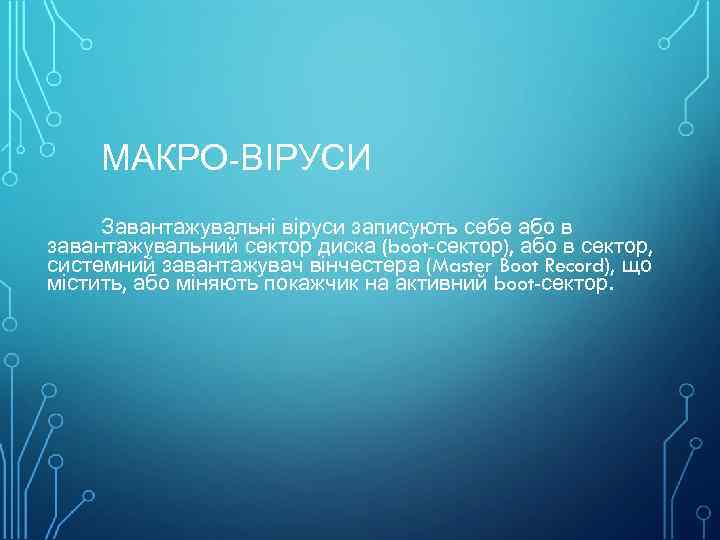 МАКРО-ВІРУСИ

Завантажувальні віруси записують себе або в завантажувальний сектор диска (boot-сектор), або в сектор, системний завантажувач вінчестера (Master Boot Record), що містить, або міняють покажчик на активний boot-сектор.